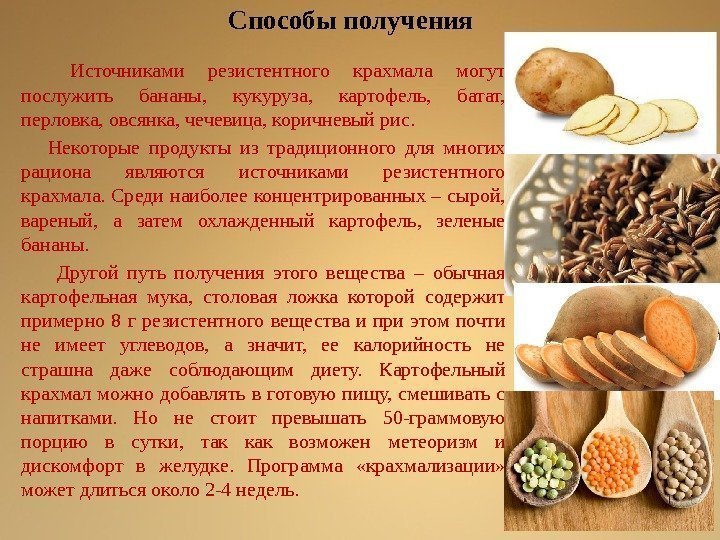 Способы получения

Источниками резистентного крахмала могут послужить бананы, кукуруза, картофель, батат, перловка, овсянка, чечевица, коричневый рис.

Некоторые продукты из традиционного для многих рациона являются источниками резистентного крахмала. Среди наиболее концентрированных – сырой, вареный, а затем охлажденный картофель, зеленые бананы.

Другой путь получения этого вещества – обычная картофельная мука, столовая ложка которой содержит примерно 8 г резистентного вещества и при этом почти не имеет углеводов, а значит, ее калорийность не страшна даже соблюдающим диету. Картофельный крахмал можно добавлять в готовую пищу, смешивать с напитками. Но не стоит превышать 50-граммовую порцию в сутки, так как возможен метеоризм и дискомфорт в желудке. Программа «крахмализации» может длиться около 2-4 недель.